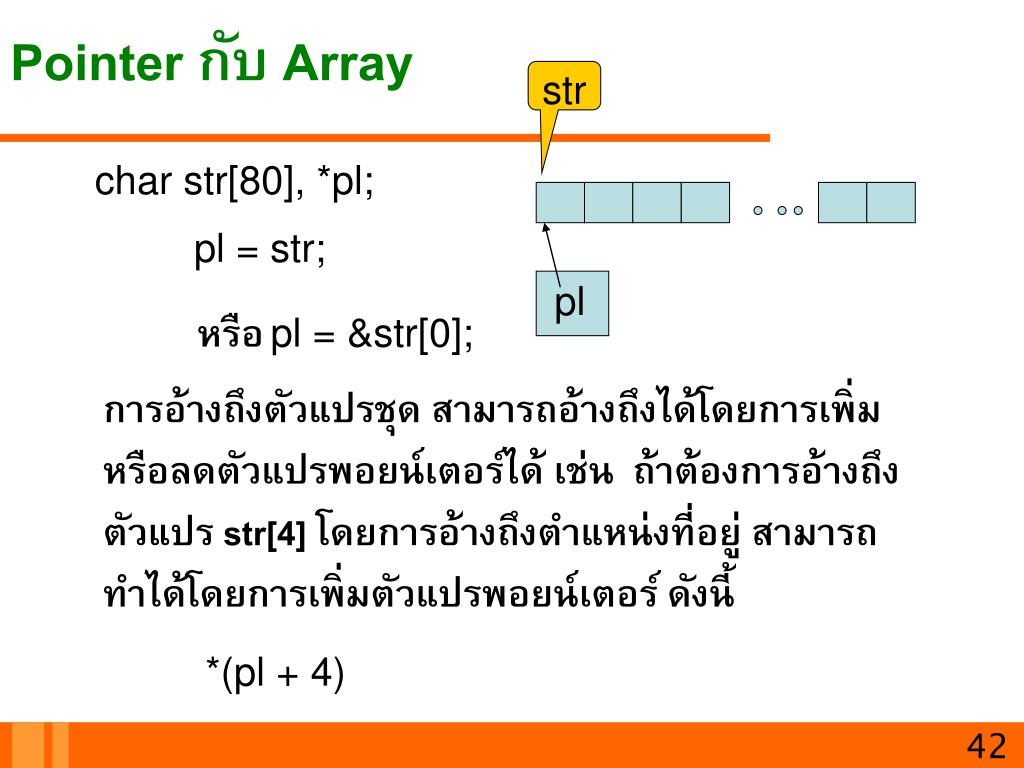 Pointer กับ Array

str

char str[80], *pl;

pl = str;

หรือ pl = &str[0];

pl

การอ้างถึงตัวแปรชุด สามารถอ้างถึงได้โดยการเพิ่มหรือลดตัวแปรพอยน์เตอร์ได้ เช่น ถ้าต้องการอ้างถึงตัวแปร str[4] โดยการอ้างถึงตำแหน่งที่อยู่ สามารถทำได้โดยการเพิ่มตัวแปรพอยน์เตอร์ ดังนี้

*(pl + 4)

42